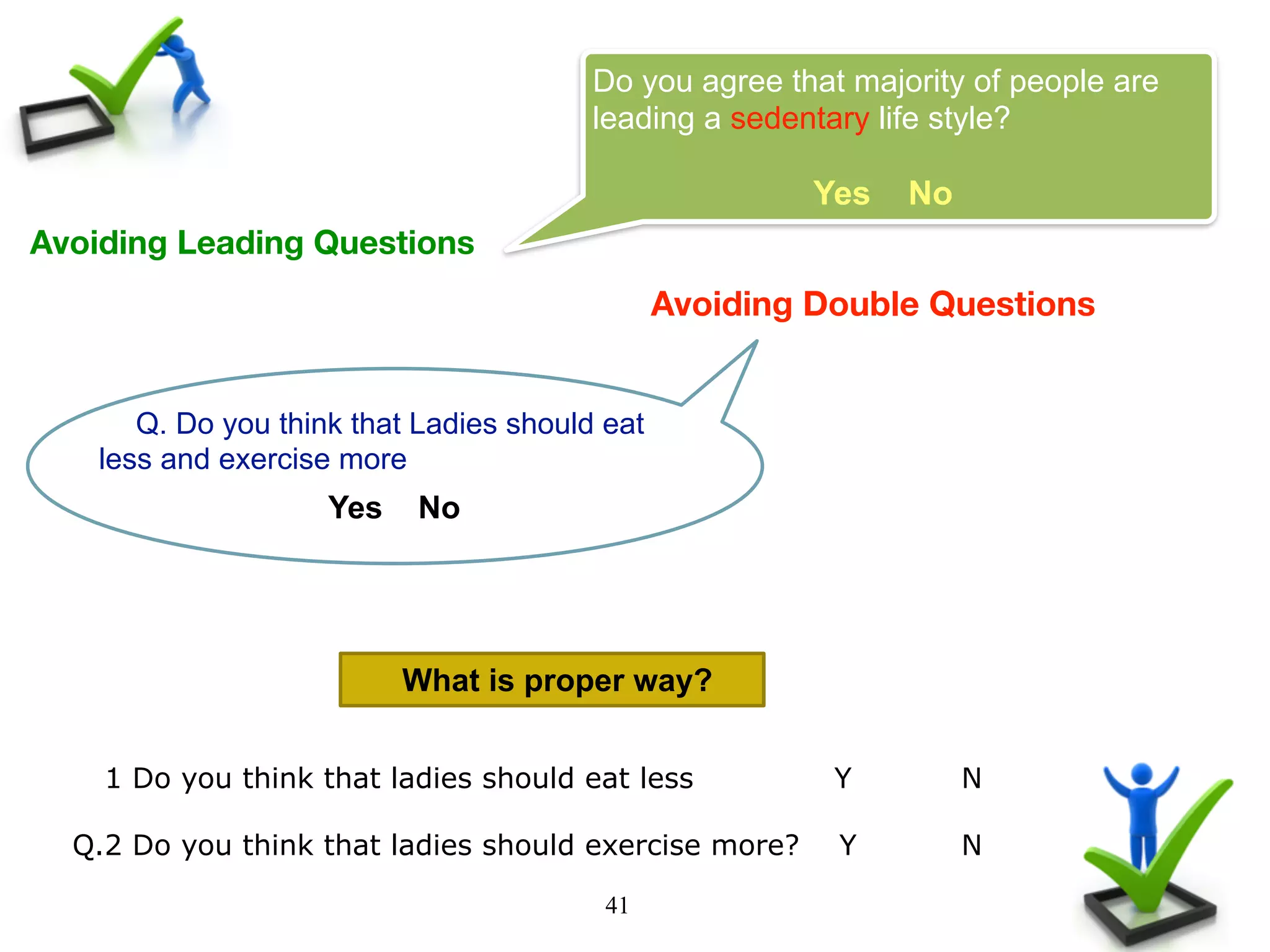 Do you agree that majority of people are leading a sedentary life style?

Yes No

Avoiding Leading Questions

Avoiding Double Questions

Q. Do you think that Ladies should eat less and exercise more

Yes No

What is proper way?

1 Do you think that ladies should eat less Y N

Q.2 Do you think that ladies should exercise more? Y N

41